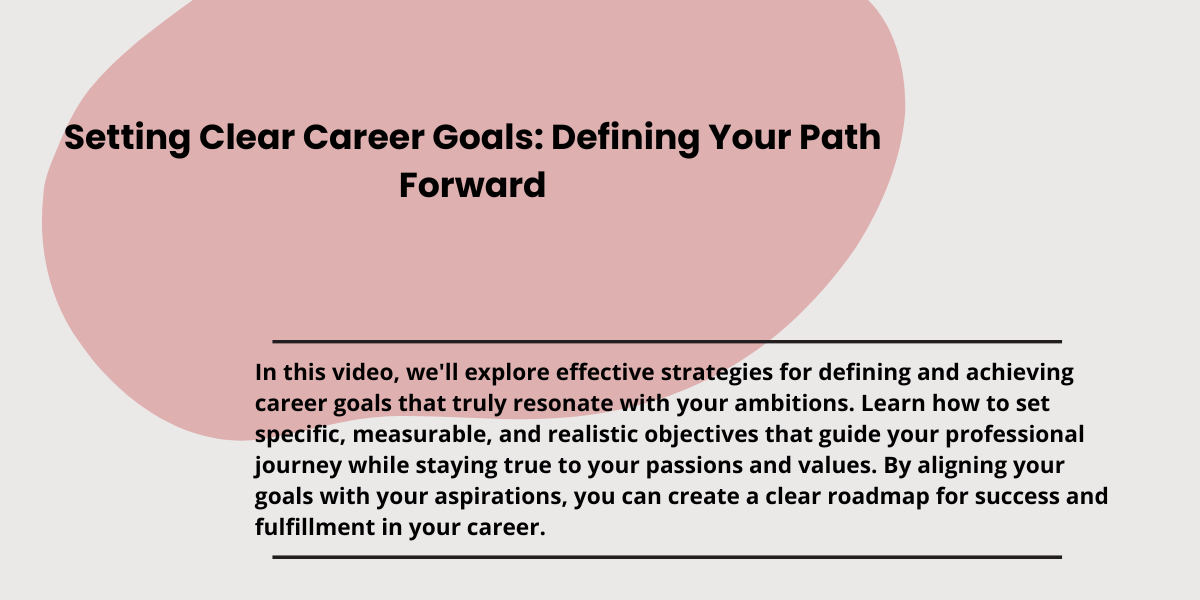 Setting Clear Career Goals: Defining Your Path Forward

In this video, we'll explore effective strategies for defining and achieving career goals that truly resonate with your ambitions. Learn how to set specific, measurable, and realistic objectives that guide your professional journey while staying true to your passions and values. By aligning your goals with your aspirations, you can create a clear roadmap for success and fulfillment in your career.